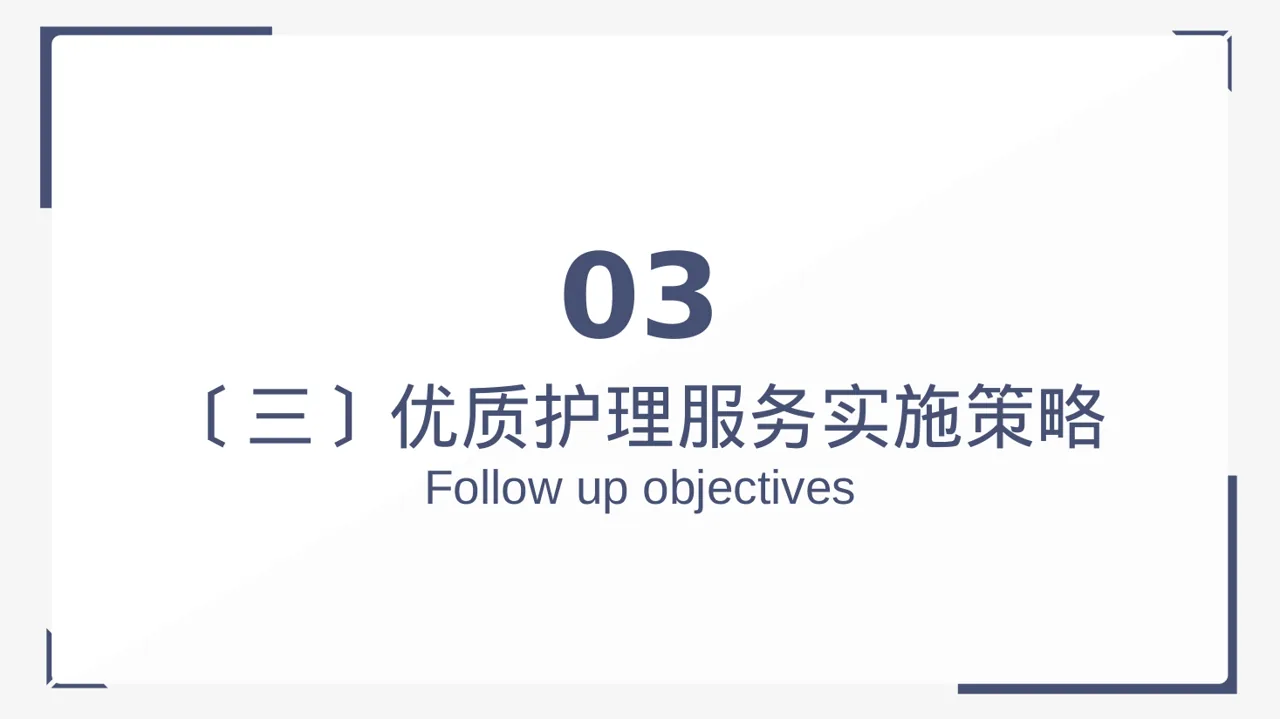 03

〔三〕优质护理服务实施策略

Follow up objectives